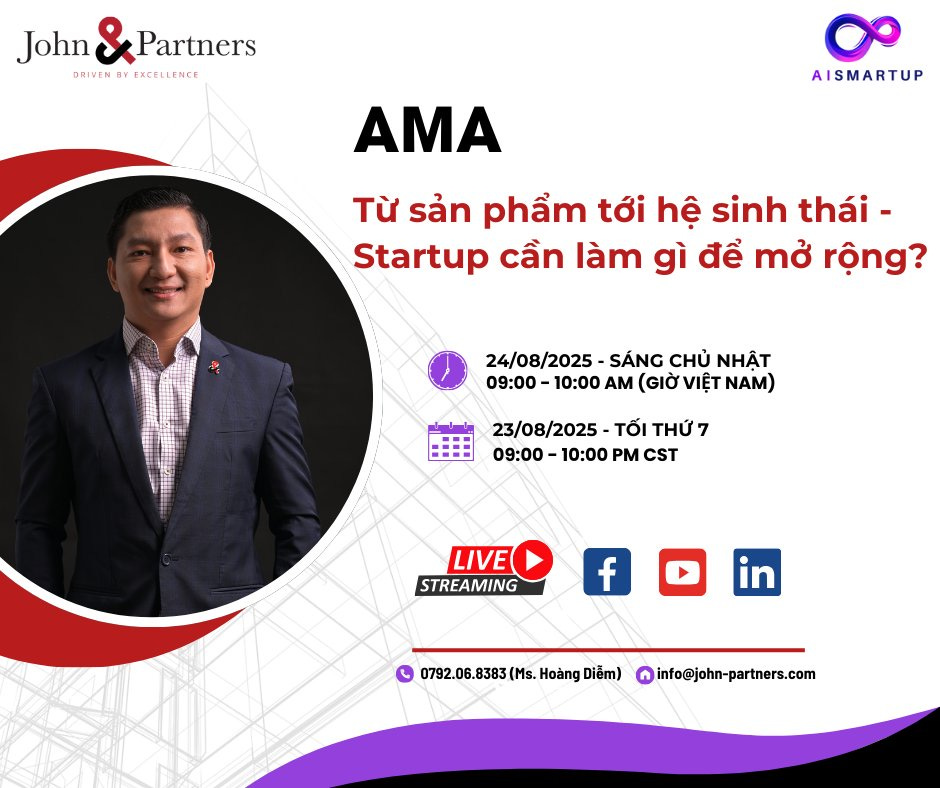 John & Partners
DRIVEN BY EXCELLENCE

AISMARTUP

AMA

Từ sản phẩm tới hệ sinh thái - Startup cần làm gì để mở rộng?

24/08/2025 - SÁNG CHỦ NHẬT
09:00 - 10:00 AM (GIỜ VIỆT NAM)

23/08/2025 - TỐI THỨ 7
09:00 - 10:00 PM CST

LIVE STREAMING

f

in

0792.06.8383 (Ms. Hoàng Diễm)
info@john-partners.com